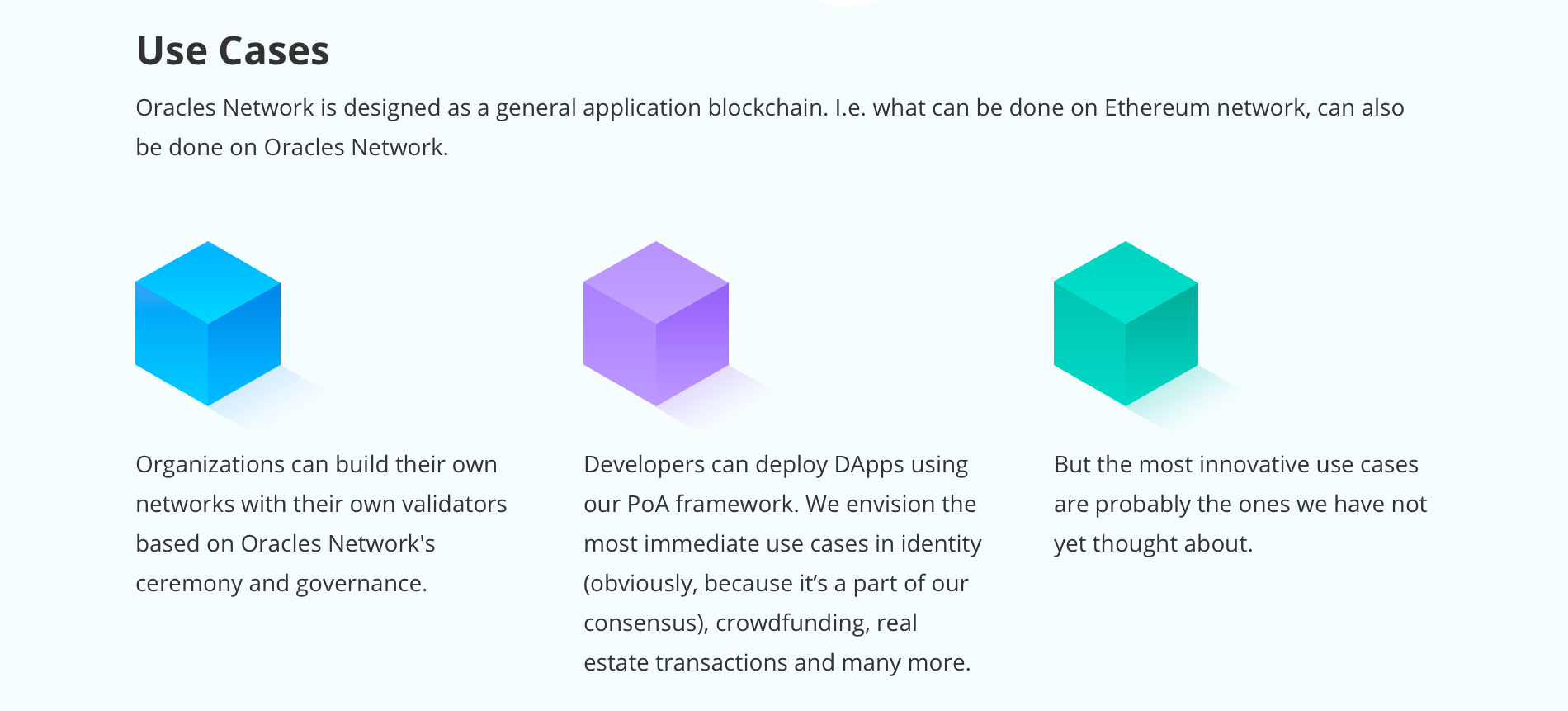 Use Cases

Oracles Network is designed as a general application blockchain. I.e. what can be done on Ethereum network, can also be done on Oracles Network.

Organizations can build their own networks with their own validators based on Oracles Network's ceremony and governance.

Developers can deploy DApps using our PoA framework. We envision the most immediate use cases in identity (obviously, because it’s a part of our consensus), crowdfunding, real estate transactions and many more.

But the most innovative use cases are probably the ones we have not yet thought about.